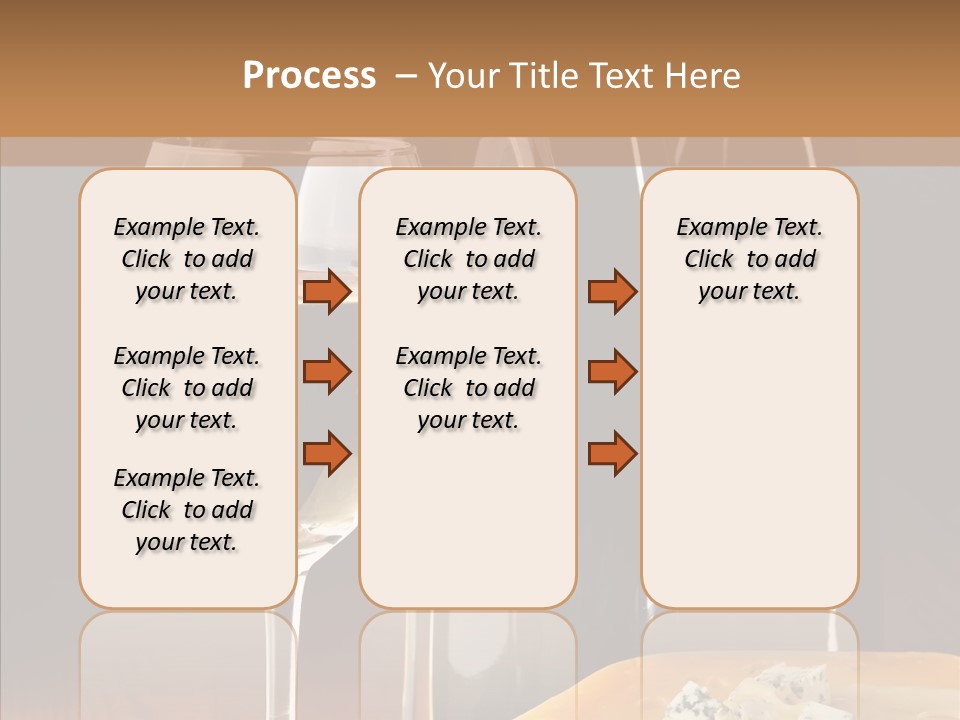 Process – Your Title Text Here

Example Text. Click to add your text.

Example Text. Click to add your text.

Example Text. Click to add your text.

Example Text. Click to add your text.

Example Text. Click to add your text.

Example Text. Click to add your text.